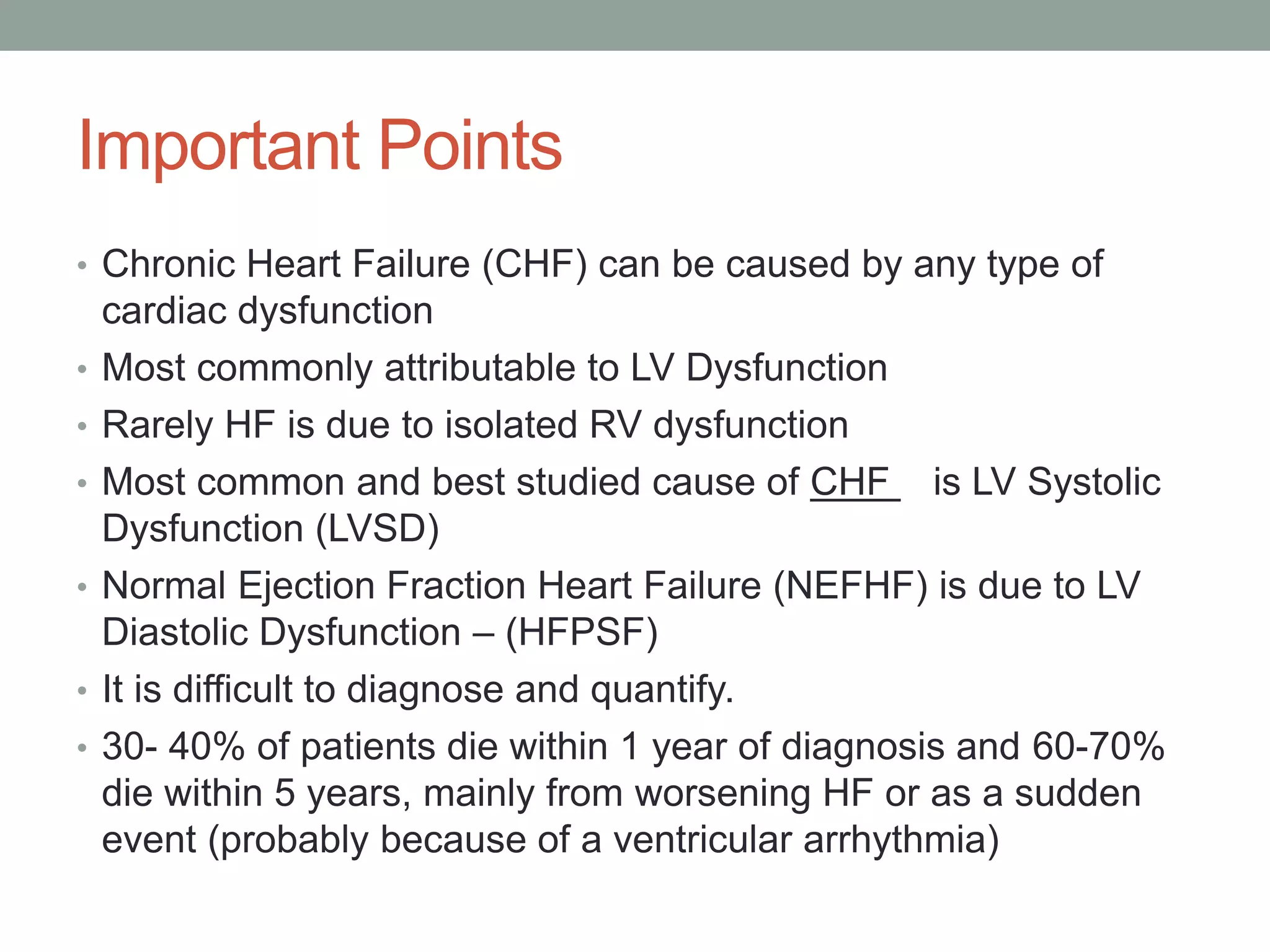 Important Points

• Chronic Heart Failure (CHF) can be caused by any type of cardiac dysfunction
• Most commonly attributable to LV Dysfunction
• Rarely HF is due to isolated RV dysfunction
• Most common and best studied cause of CHF is LV Systolic Dysfunction (LVSD)
• Normal Ejection Fraction Heart Failure (NEFHF) is due to LV Diastolic Dysfunction – (HFPSF)
• It is difficult to diagnose and quantify.
• 30- 40% of patients die within 1 year of diagnosis and 60-70% die within 5 years, mainly from worsening HF or as a sudden event (probably because of a ventricular arrhythmia)